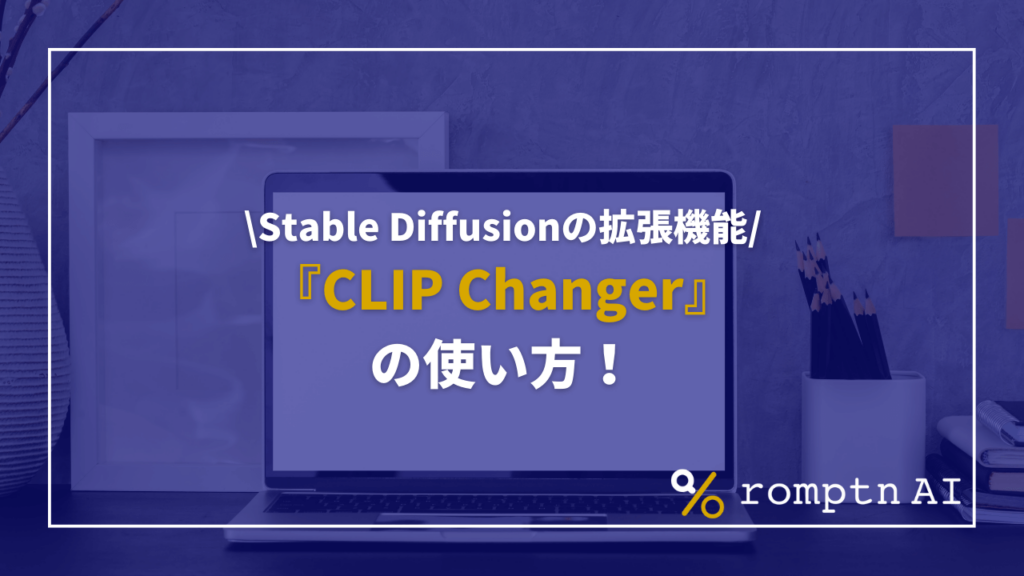 \Stable Diffusionの拡張機能/

『CLIP Changer』

の使い方！

romptn AI